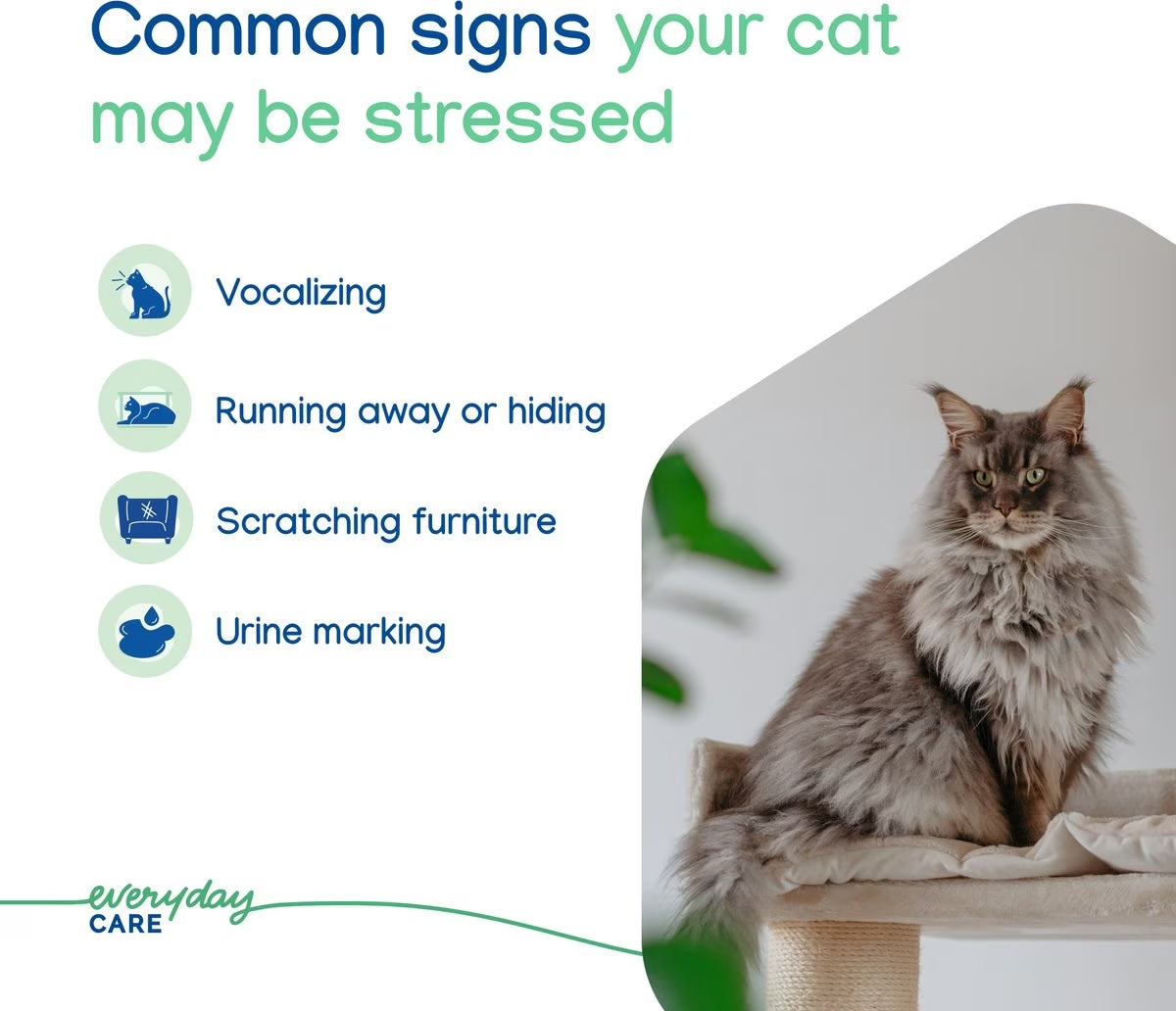 Common signs your cat may be stressed

Vocalizing

Running away or hiding

Scratching furniture

Urine marking

everyday
CARE